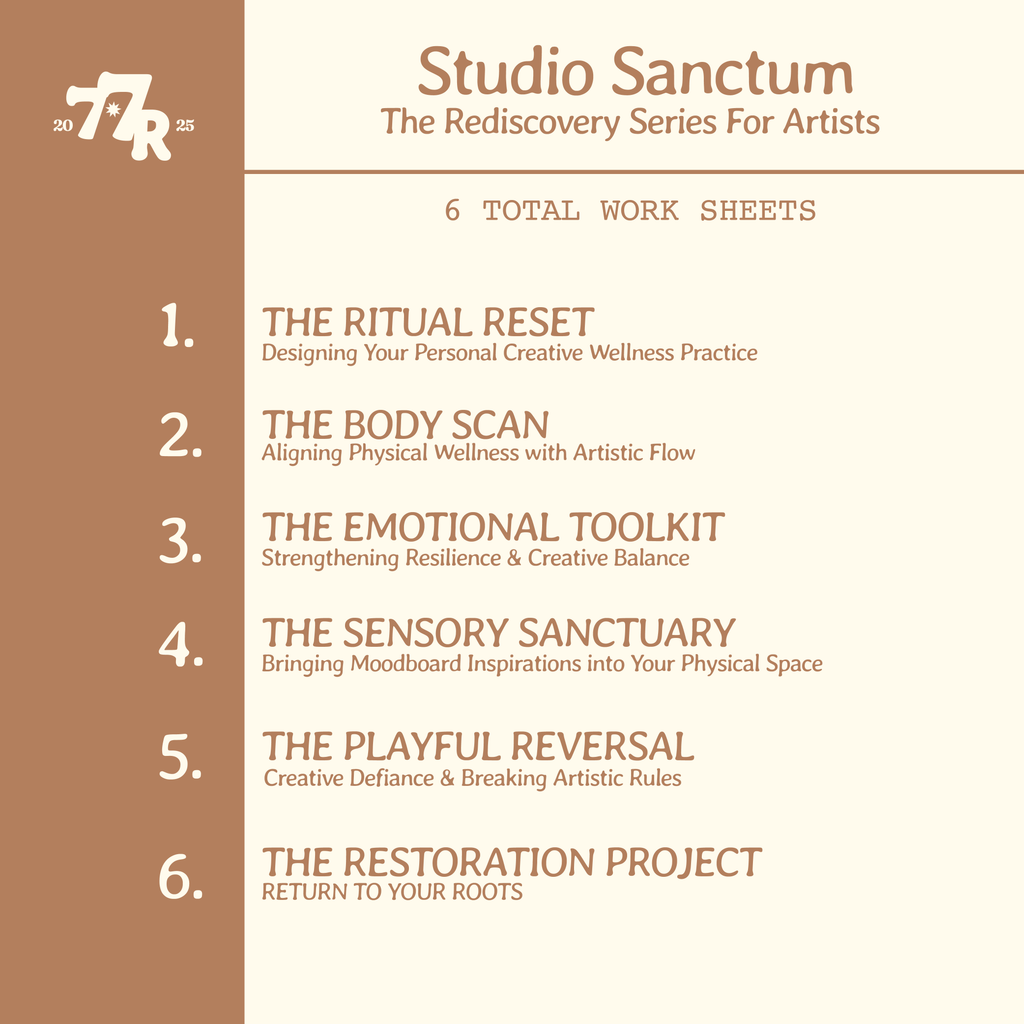 20 77R 25

Studio Sanctum
The Rediscovery Series For Artists

6 TOTAL WORK SHEETS

1. THE RITUAL RESET
Designing Your Personal Creative Wellness Practice

2. THE BODY SCAN
Aligning Physical Wellness with Artistic Flow

3. THE EMOTIONAL TOOLKIT
Strengthening Resilience & Creative Balance

4. THE SENSORY SANCTUARY
Bringing Moodboard Inspirations into Your Physical Space

5. THE PLAYFUL REVERSAL
Creative Defiance & Breaking Artistic Rules

6. THE RESTORATION PROJECT
RETURN TO YOUR ROOTS